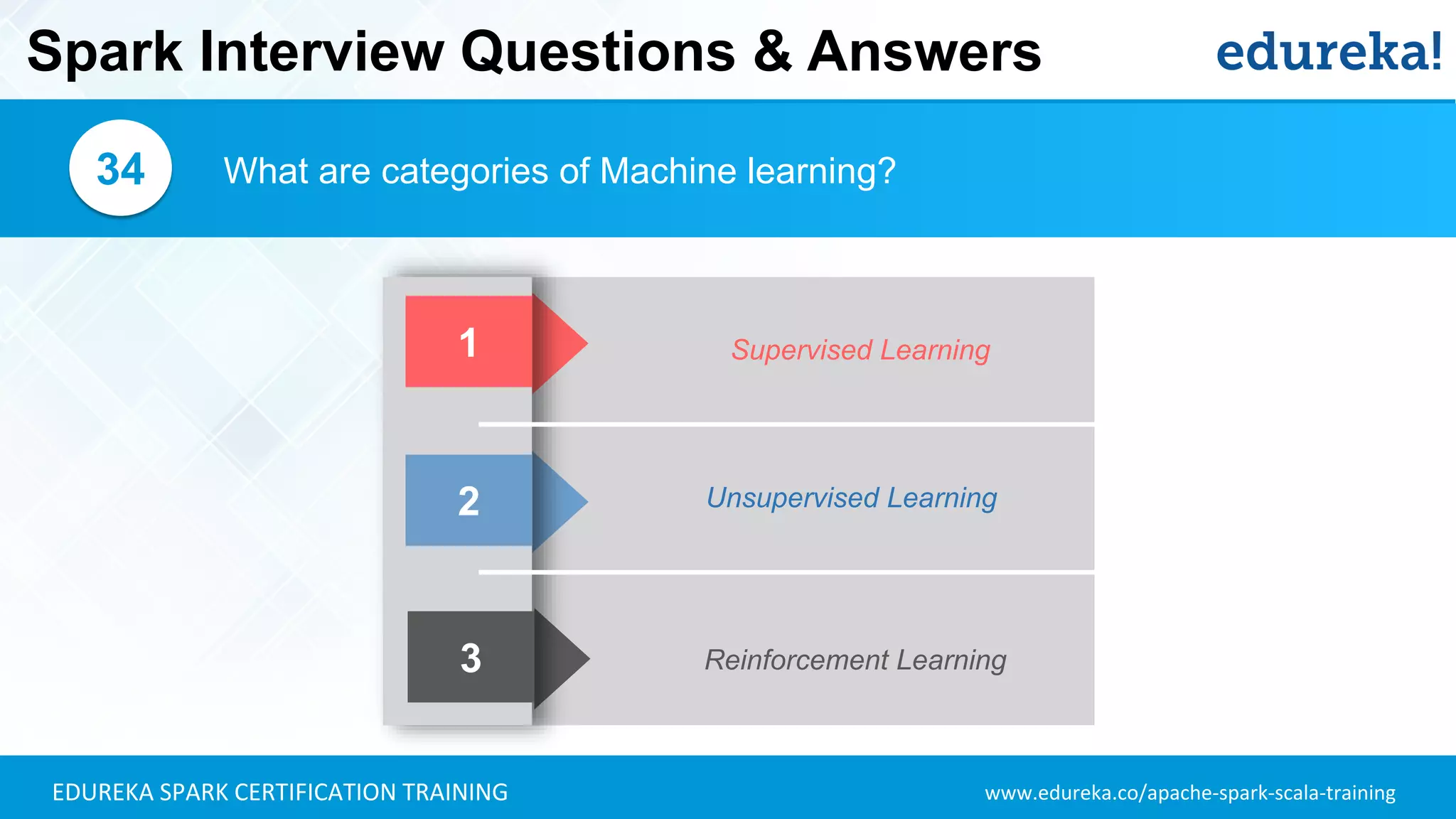 Spark Interview Questions & Answers

edureka!

34

What are categories of Machine learning?

1

Supervised Learning

2

Unsupervised Learning

3

Reinforcement Learning

EDUREKA SPARK CERTIFICATION TRAINING

www.edureka.co/apache-spark-scala-training